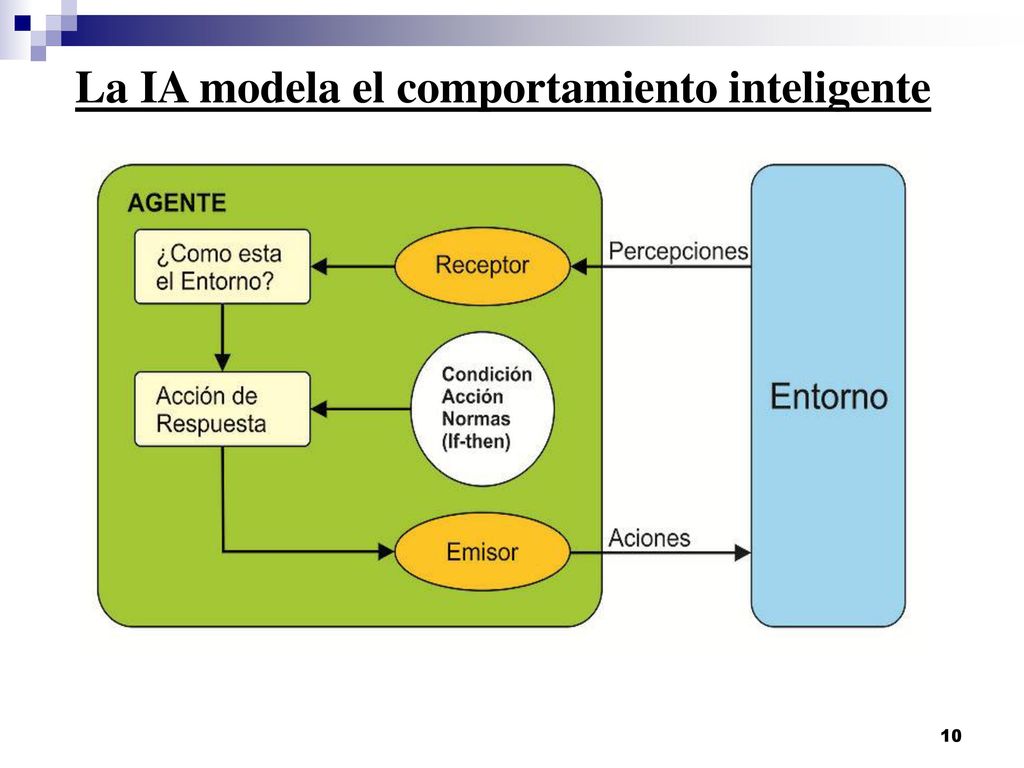 La IA modela el comportamiento inteligente

AGENTE

¿Como esta el Entorno?

Receptor

Percepciones

Acción de Respuesta

Condición
Acción
Normas
(If-then)

Entorno

Emisor

Aciones

10